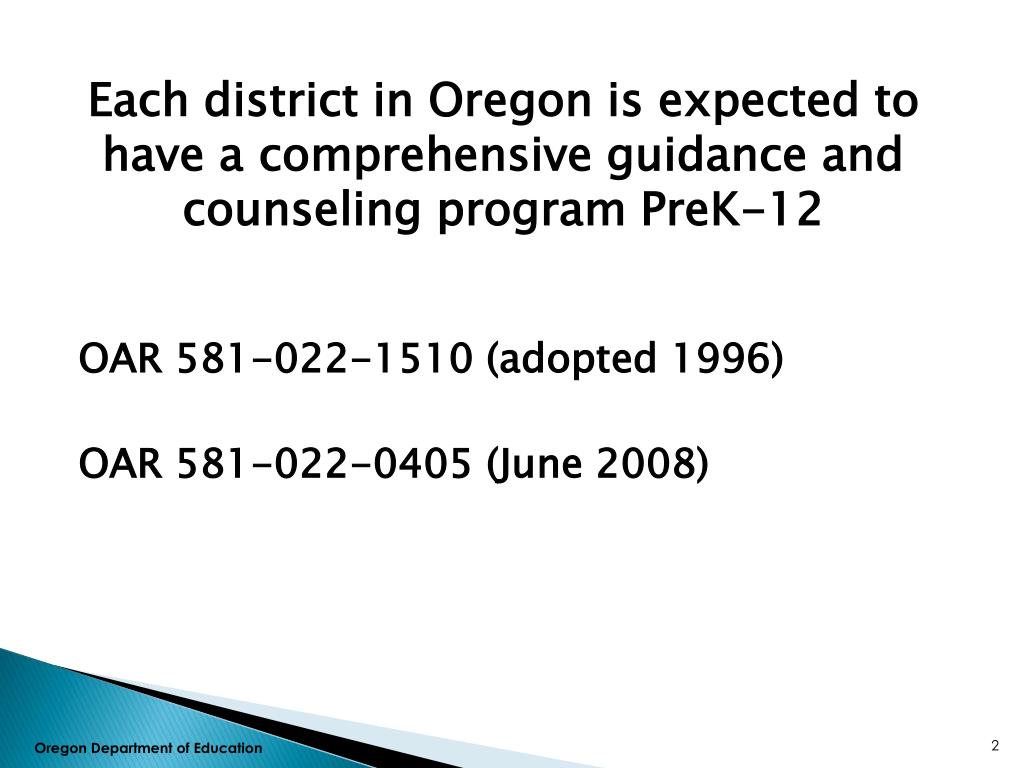 Each district in Oregon is expected to have a comprehensive guidance and counseling program PreK-12

OAR 581-022-1510 (adopted 1996)

OAR 581-022-0405 (June 2008)

Oregon Department of Education

2